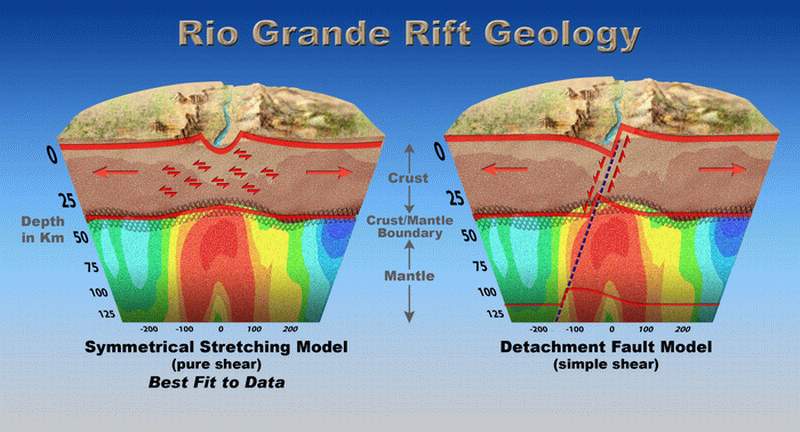 Rio Grande Rift Geology

0
25
Depth in Km
50
75
100
125

-200 -100 0 100 200

Symmetrical Stretching Model
(pure shear)
Best Fit to Data

Crust
Crust/Mantle Boundary
Mantle

0
25
50
75
100
125

-200 -100 0 100 200

Detachment Fault Model
(simple shear)